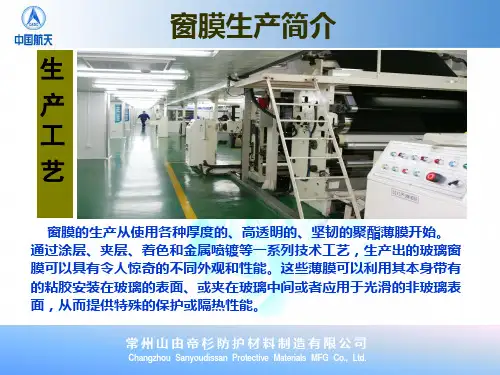 CASC
中国航天

窗膜生产简介

生产工艺

窗膜的生产从使用各种厚度的、高透明的、坚韧的聚酯薄膜开始。通过涂层、夹层、着色和金属喷镀等一系列技术工艺，生产出的玻璃窗膜可以具有令人惊奇的不同外观和性能。这些薄膜可以利用其本身带有的粘胶安装在玻璃的表面、或夹在玻璃中间或者应用于光滑的非玻璃表面，从而提供特殊的保护或隔热性能。

常州山由帝杉防护材料制造有限公司
Changzhou Sanyoudissan Protective Materials MFG Co., Ltd.